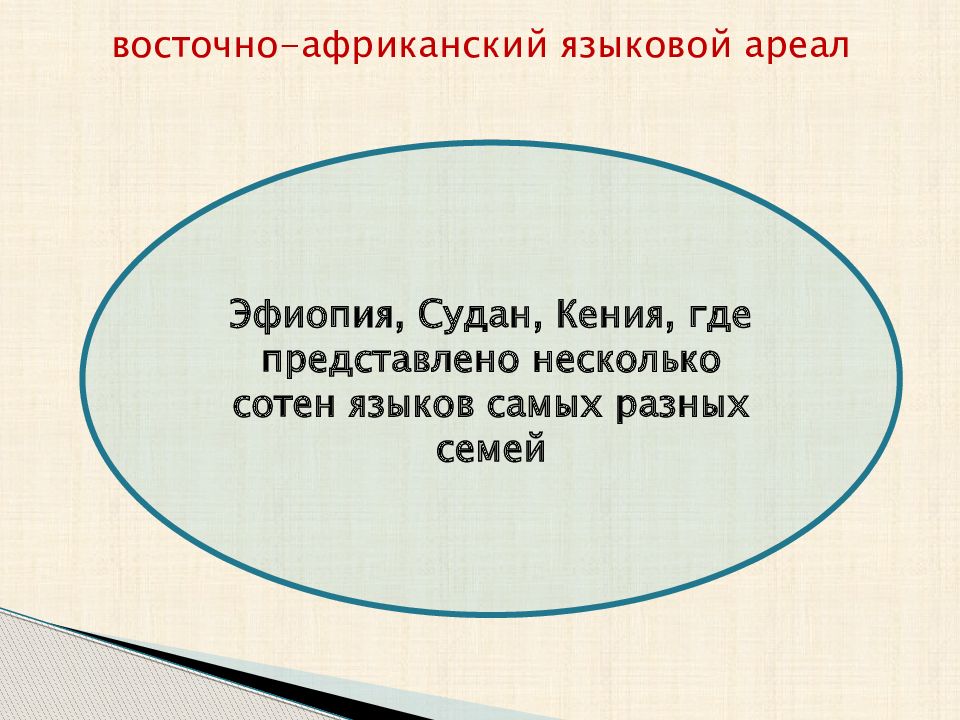 восточно-африканский языковой ареал

Эфиопия, Судан, Кения, где представлено несколько сотен языков самых разных семей